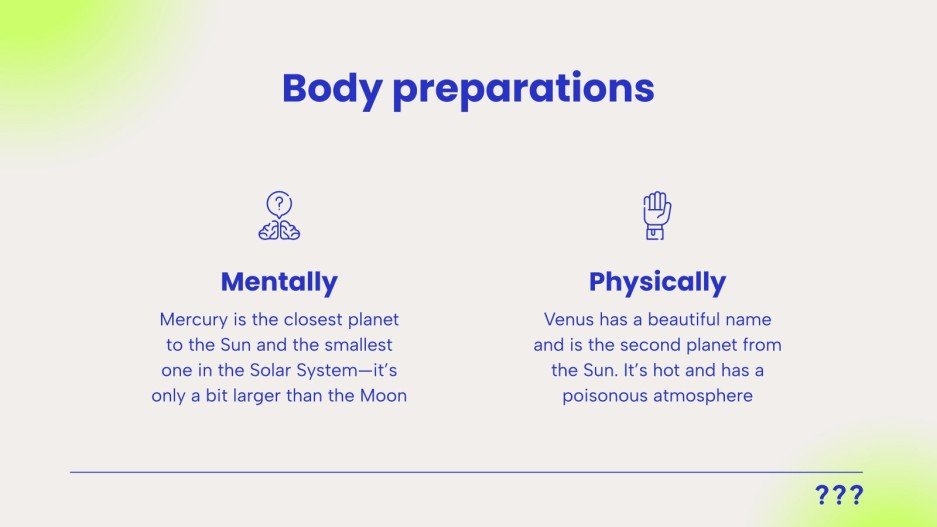 Body preparations

?

Mentally

Mercury is the closest planet to the Sun and the smallest one in the Solar System—it's only a bit larger than the Moon

Physically

Venus has a beautiful name and is the second planet from the Sun. It's hot and has a poisonous atmosphere

???